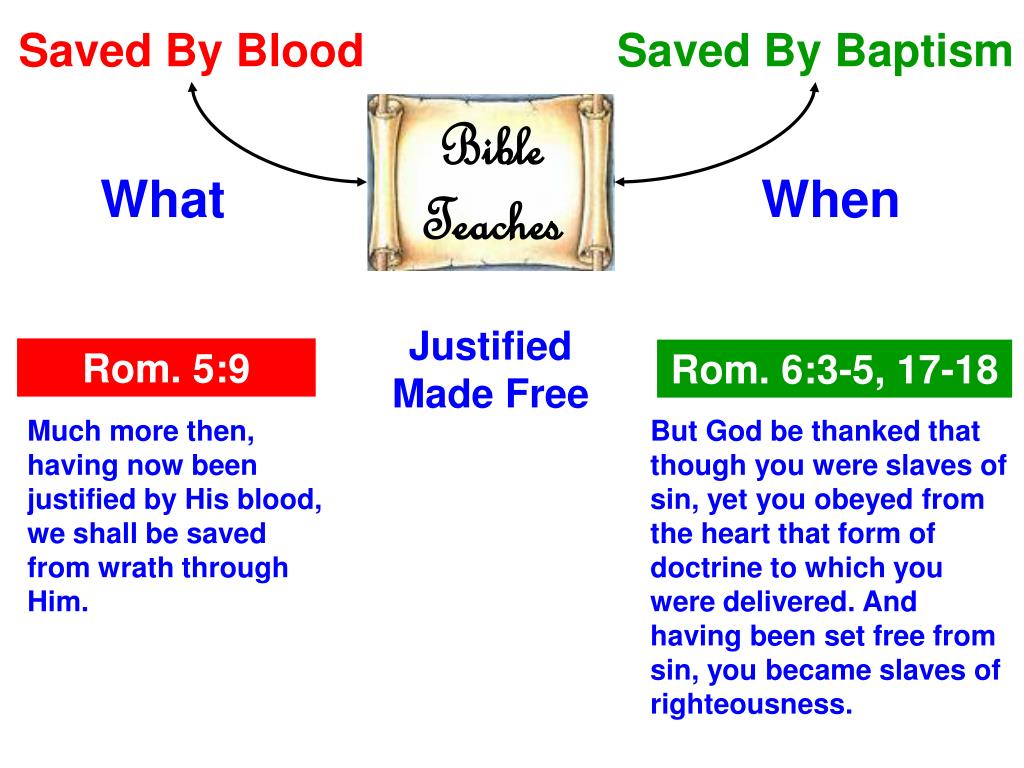 Saved By Blood

Saved By Baptism

What

Bible Teaches

When

Rom. 5:9

Justified
Made Free

Rom. 6:3-5, 17-18

Much more then, having now been justified by His blood, we shall be saved from wrath through Him.

But God be thanked that though you were slaves of sin, yet you obeyed from the heart that form of doctrine to which you were delivered. And having been set free from sin, you became slaves of righteousness.